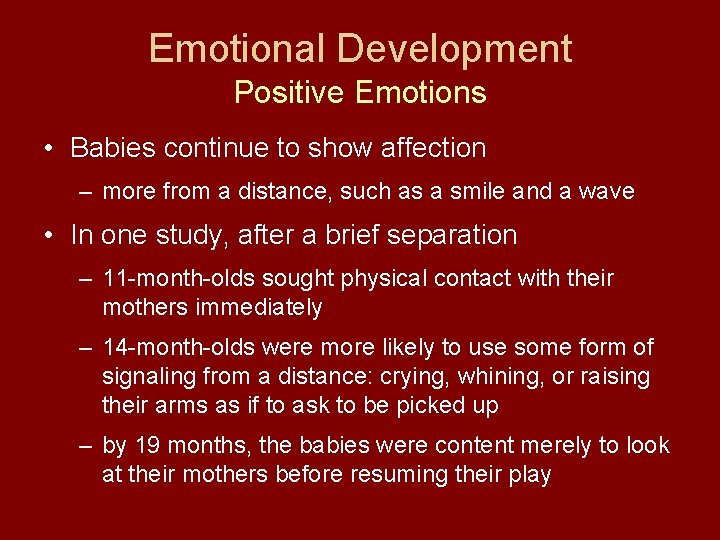 Emotional Development
Positive Emotions

• Babies continue to show affection
– more from a distance, such as a smile and a wave

• In one study, after a brief separation
– 11-month-olds sought physical contact with their mothers immediately
– 14-month-olds were more likely to use some form of signaling from a distance: crying, whining, or raising their arms as if to ask to be picked up
– by 19 months, the babies were content merely to look at their mothers before resuming their play